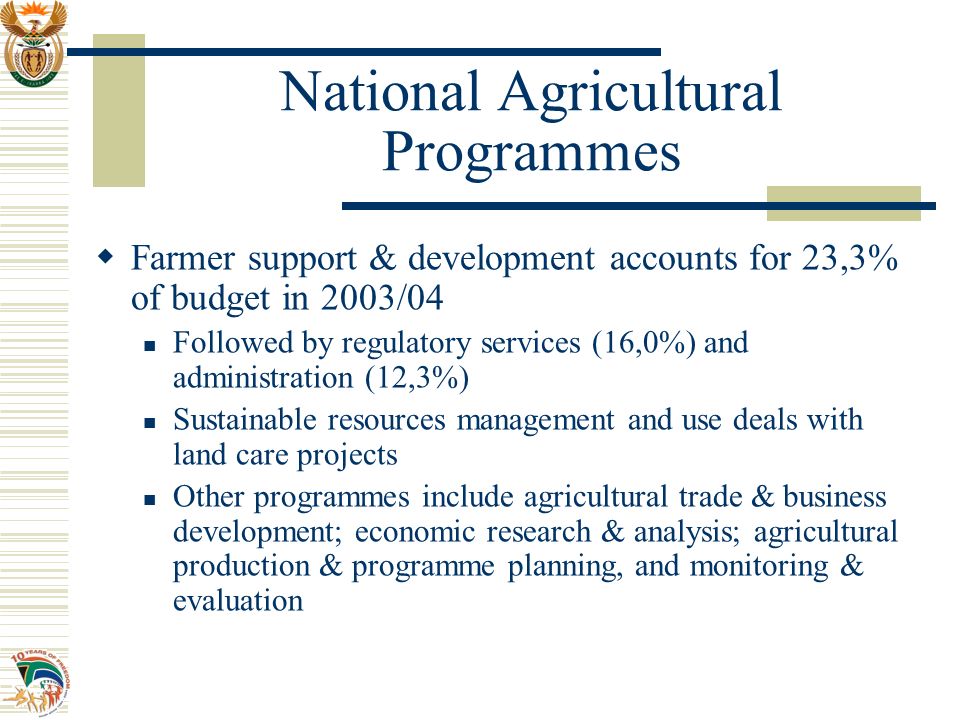 National Agricultural Programmes

Farmer support & development accounts for 23,3% of budget in 2003/04

Followed by regulatory services (16,0%) and administration (12,3%)

Sustainable resources management and use deals with land care projects

Other programmes include agricultural trade & business development; economic research & analysis; agricultural production & programme planning, and monitoring & evaluation

10 YEARS OF FREEDOM